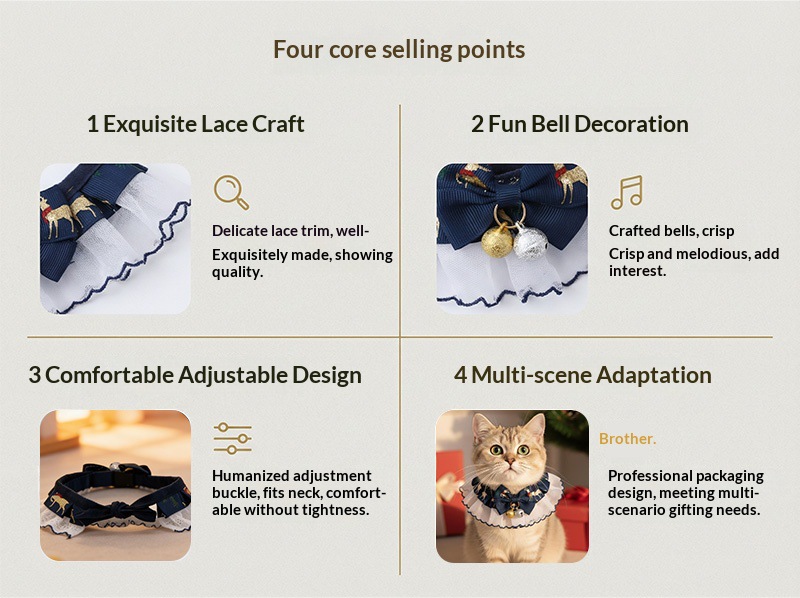 Four core selling points

1 Exquisite Lace Craft

Delicate lace trim, well-

Exquisitely made, showing quality.

2 Fun Bell Decoration

Crafted bells, crisp

Crisp and melodious, add interest.

3 Comfortable Adjustable Design

Humanized adjustment buckle, fits neck, comfortable without tightness.

4 Multi-scene Adaptation

Brother.

Professional packaging design, meeting multi-scenario gifting needs.